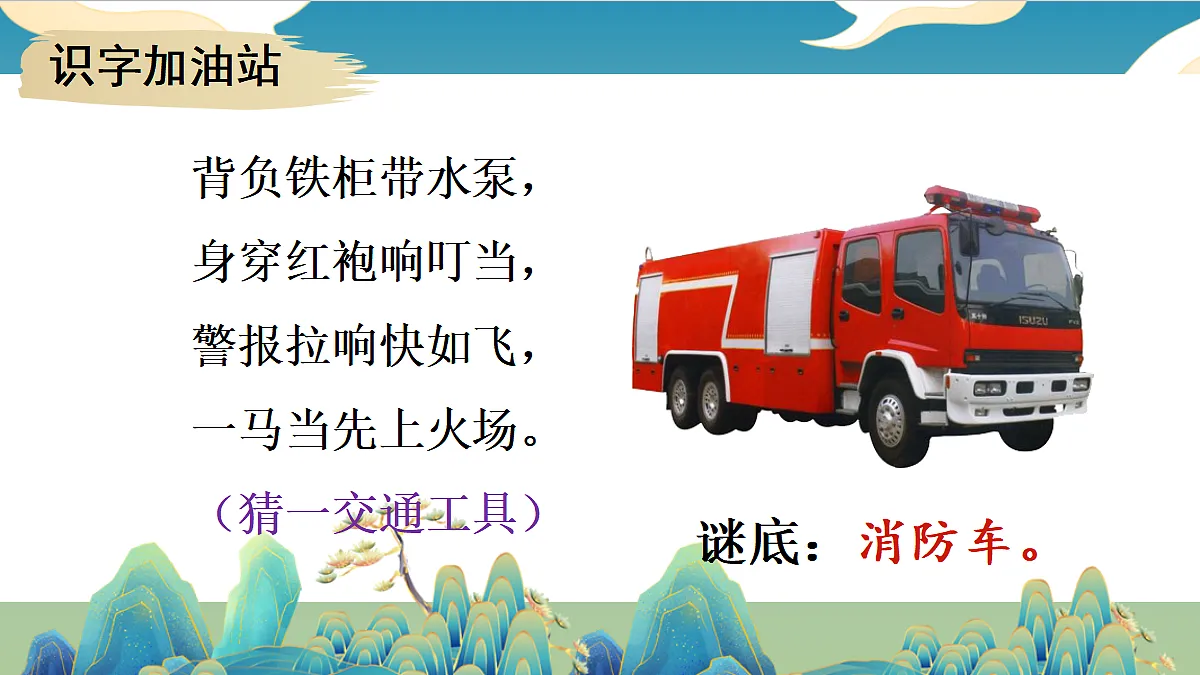 识字加油站

背负铁柜带水泵，
身穿红袍响叮当，
警报拉响快如飞，
一马当先上火场。

（猜一交通工具）

ISUZU

谜底：消防车。